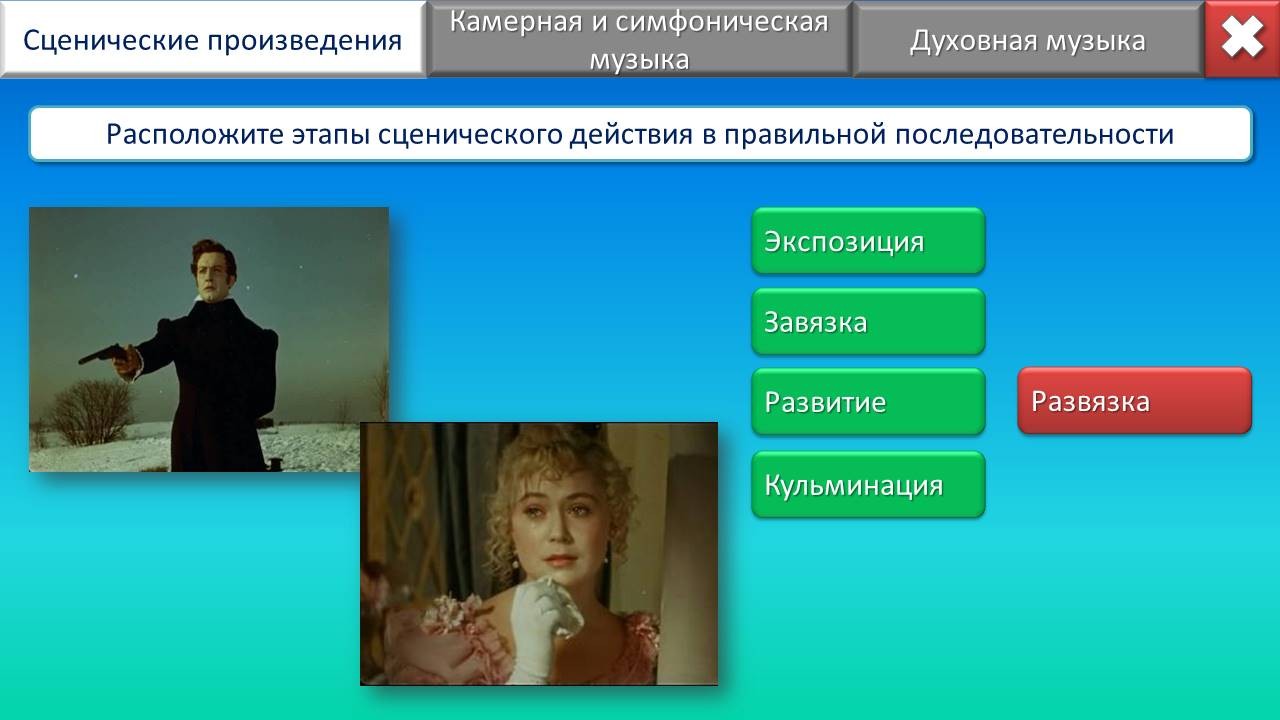 Сценические произведения

Камерная и симфоническая музыка

Духовная музыка

Расположите этапы сценического действия в правильной последовательности

Экспозиция

Завязка

Развитие

Кульминация

Развязка